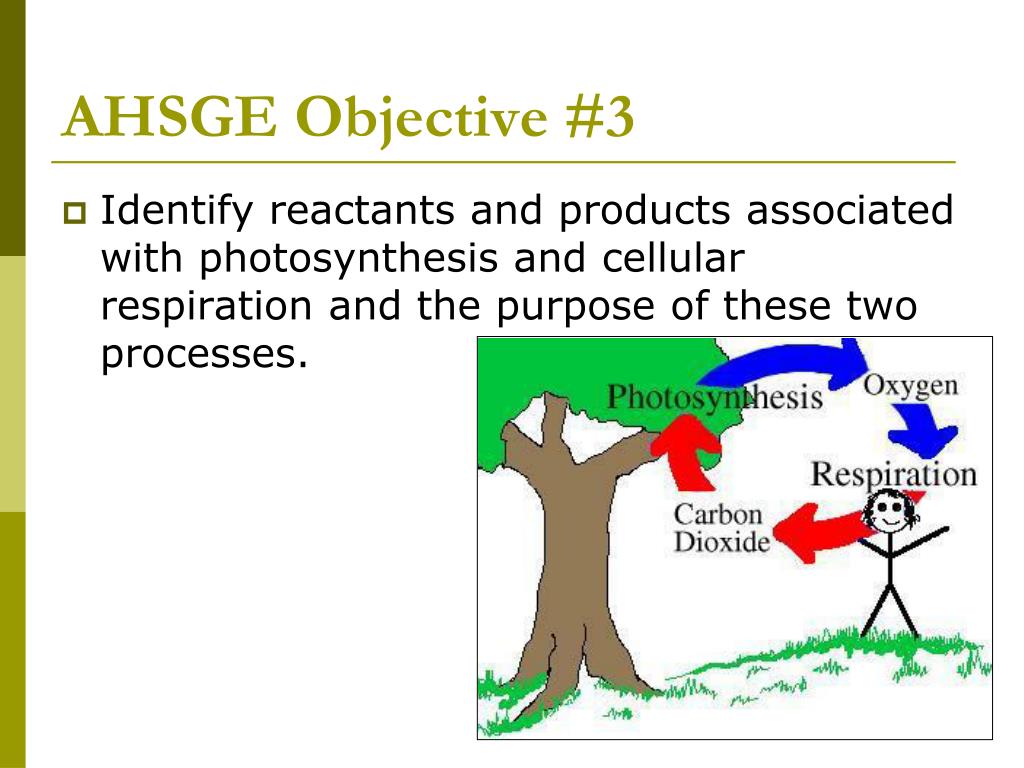 AHSGE Objective #3

Identify reactants and products associated with photosynthesis and cellular respiration and the purpose of these two processes.

Photosynthesis

Oxygen

Respiration

Carbon Dioxide